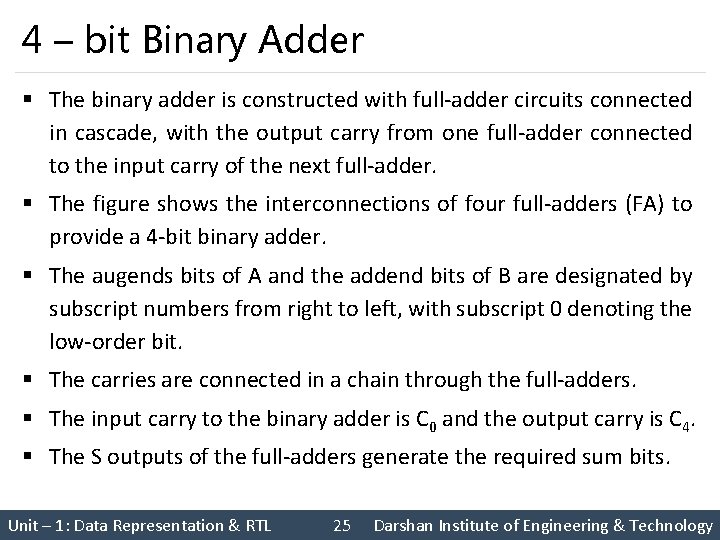 4 – bit Binary Adder

▪ The binary adder is constructed with full-adder circuits connected in cascade, with the output carry from one full-adder connected to the input carry of the next full-adder.

▪ The figure shows the interconnections of four full-adders (FA) to provide a 4-bit binary adder.

▪ The augends bits of A and the addend bits of B are designated by subscript numbers from right to left, with subscript 0 denoting the low-order bit.

▪ The carries are connected in a chain through the full-adders.

▪ The input carry to the binary adder is $C_0$ and the output carry is $C_4$.

▪ The S outputs of the full-adders generate the required sum bits.

Unit – 1: Data Representation & RTL 25 Darshan Institute of Engineering & Technology